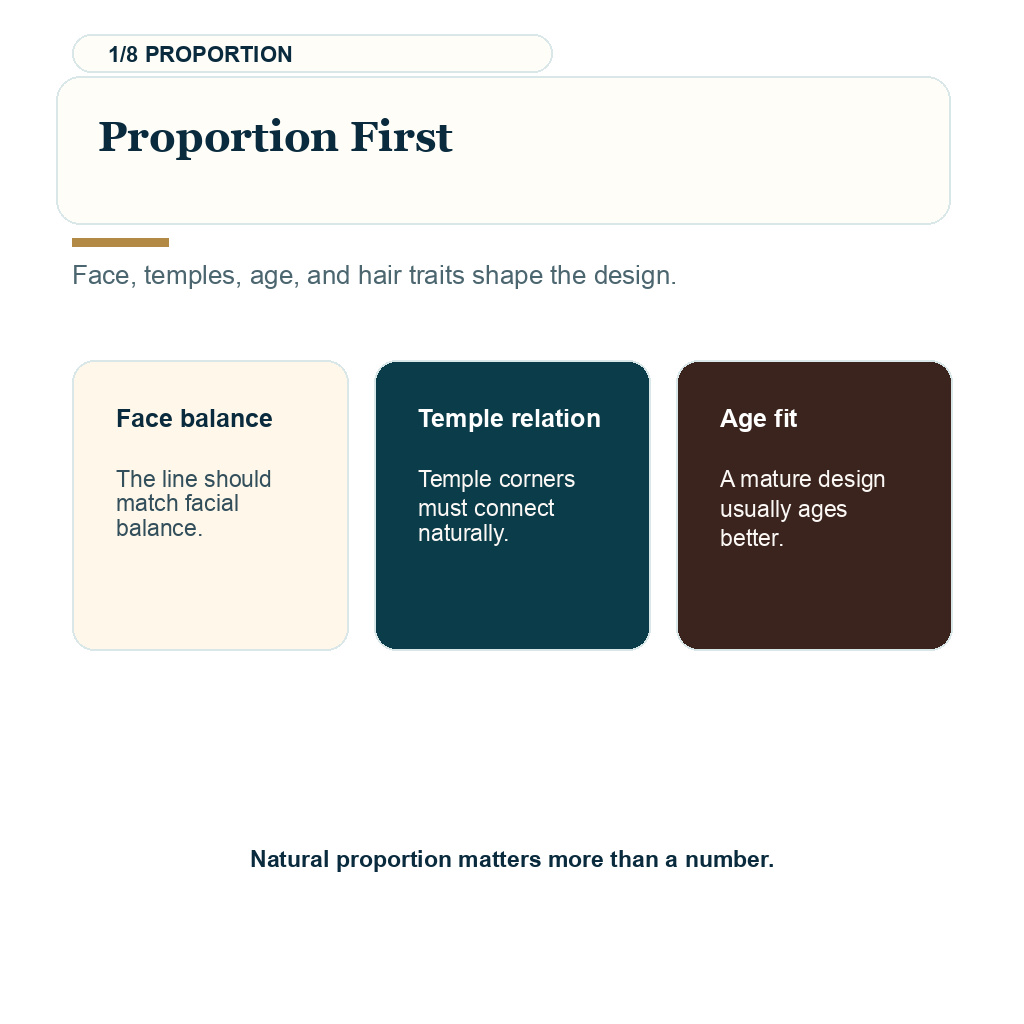 1/8 PROPORTION

Proportion First

Face, temples, age, and hair traits shape the design.

Face balance

The line should match facial balance.

Temple relation

Temple corners must connect naturally.

Age fit

A mature design usually ages better.

Natural proportion matters more than a number.